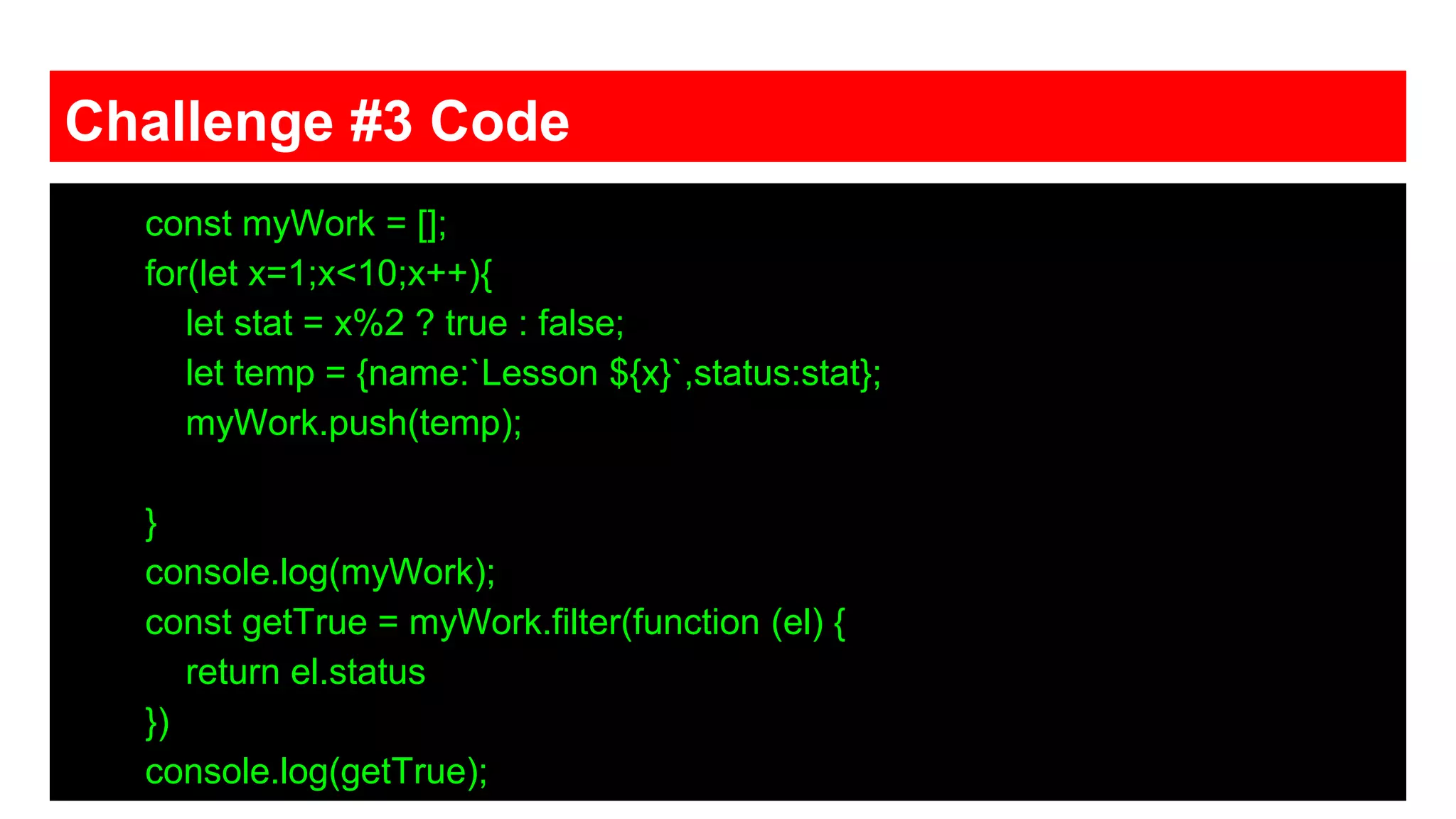 Challenge #3 Code

const myWork = [];
for(let x=1;x<10;x++){
let stat = x%2 ? true : false;
let temp = {name:`Lesson ${x}`,status:stat};
myWork.push(temp);

}
console.log(myWork);
const getTrue = myWork.filter(function (el) {
return el.status
})
console.log(getTrue);